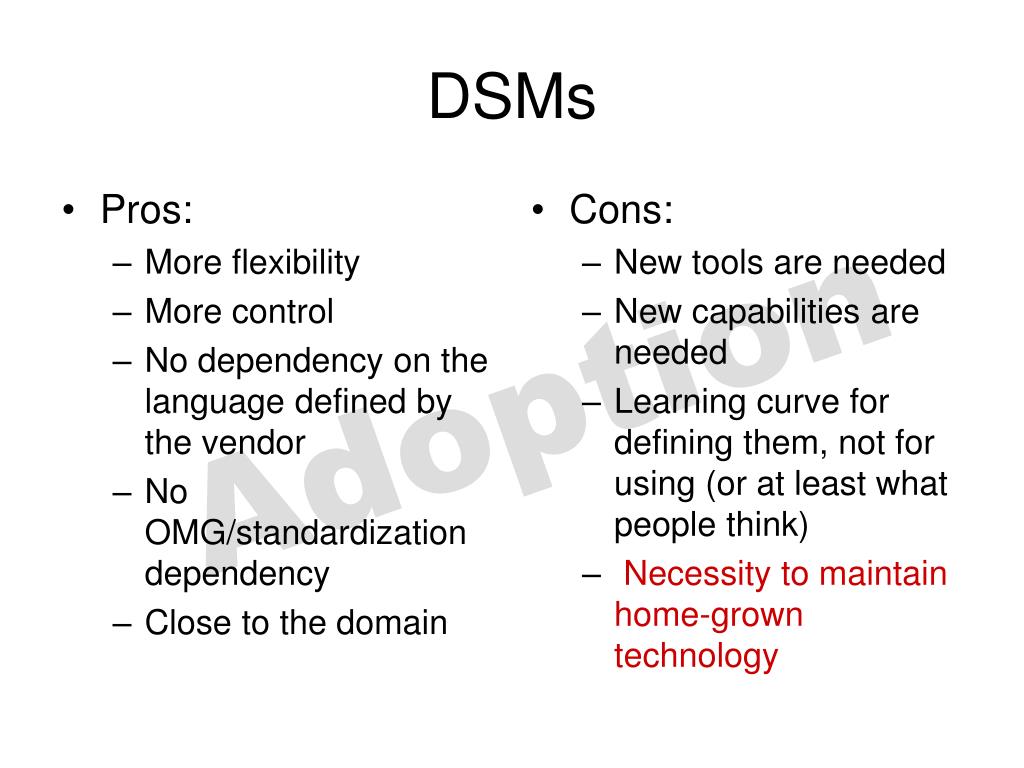 DSMs

• Pros:
– More flexibility
– More control
– No dependency on the language defined by the vendor
– No OMG/standardization dependency
– Close to the domain

• Cons:
– New tools are needed
– New capabilities are needed
– Learning curve for defining them, not for using (or at least what people think)
– Necessity to maintain home-grown technology

Adoption